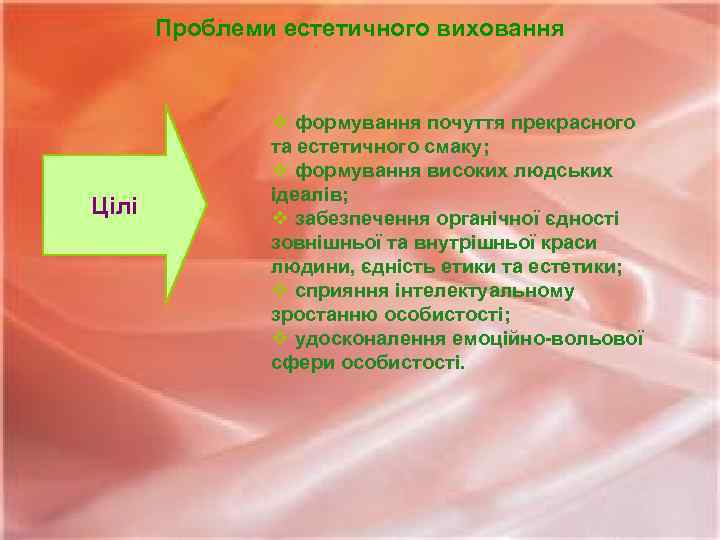 Проблеми естетичного виховання

Цілі

❖ формування почуття прекрасного та естетичного смаку;
❖ формування високих людських ідеалів;
❖ забезпечення органічної єдності зовнішньої та внутрішньої краси людини, єдність етики та естетики;
❖ сприяння інтелектуальному зростанню особистості;
❖ удосконалення емоційно-вольової сфери особистості.